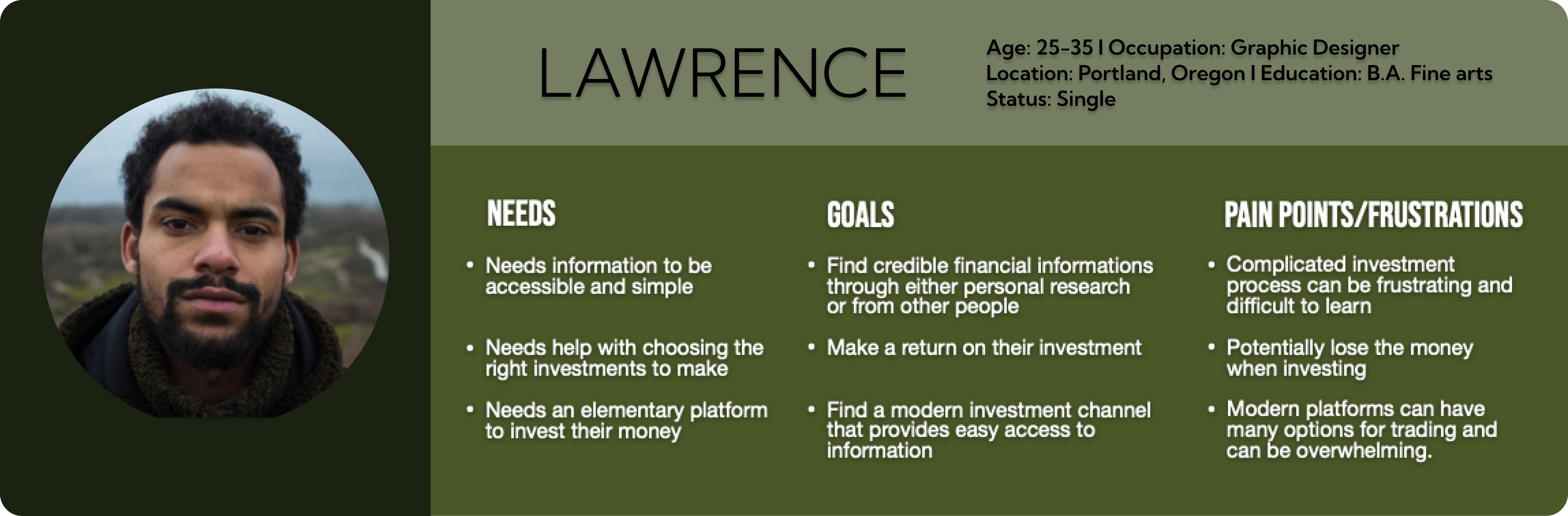 LAWRENCE

Age: 25-35 I Occupation: Graphic Designer
Location: Portland, Oregon I Education: B.A. Fine arts
Status: Single

NEEDS

• Needs information to be accessible and simple

• Needs help with choosing the right investments to make

• Needs an elementary platform to invest their money

GOALS

• Find credible financial informations through either personal research or from other people

• Make a return on their investment

• Find a modern investment channel that provides easy access to information

PAIN POINTS/FRUSTRATIONS

• Complicated investment process can be frustrating and difficult to learn

• Potentially lose the money when investing

• Modern platforms can have many options for trading and can be overwhelming.